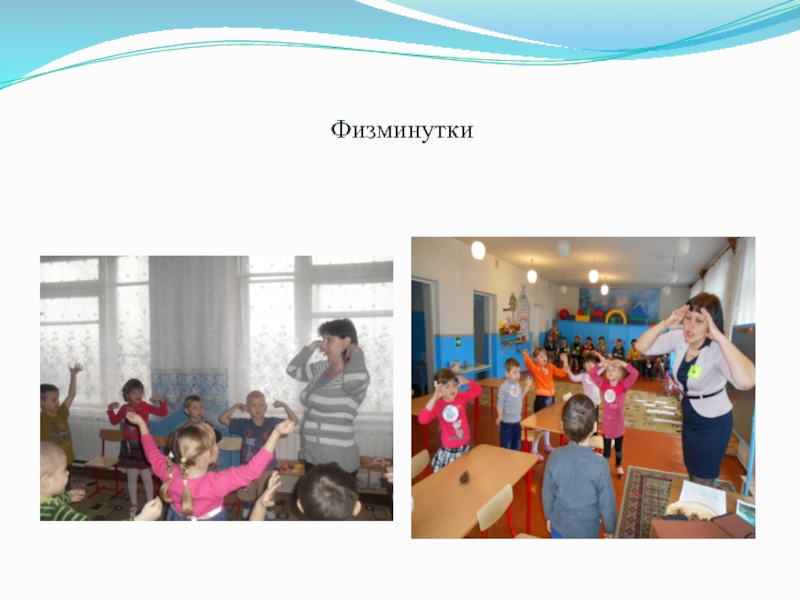 Физминутки